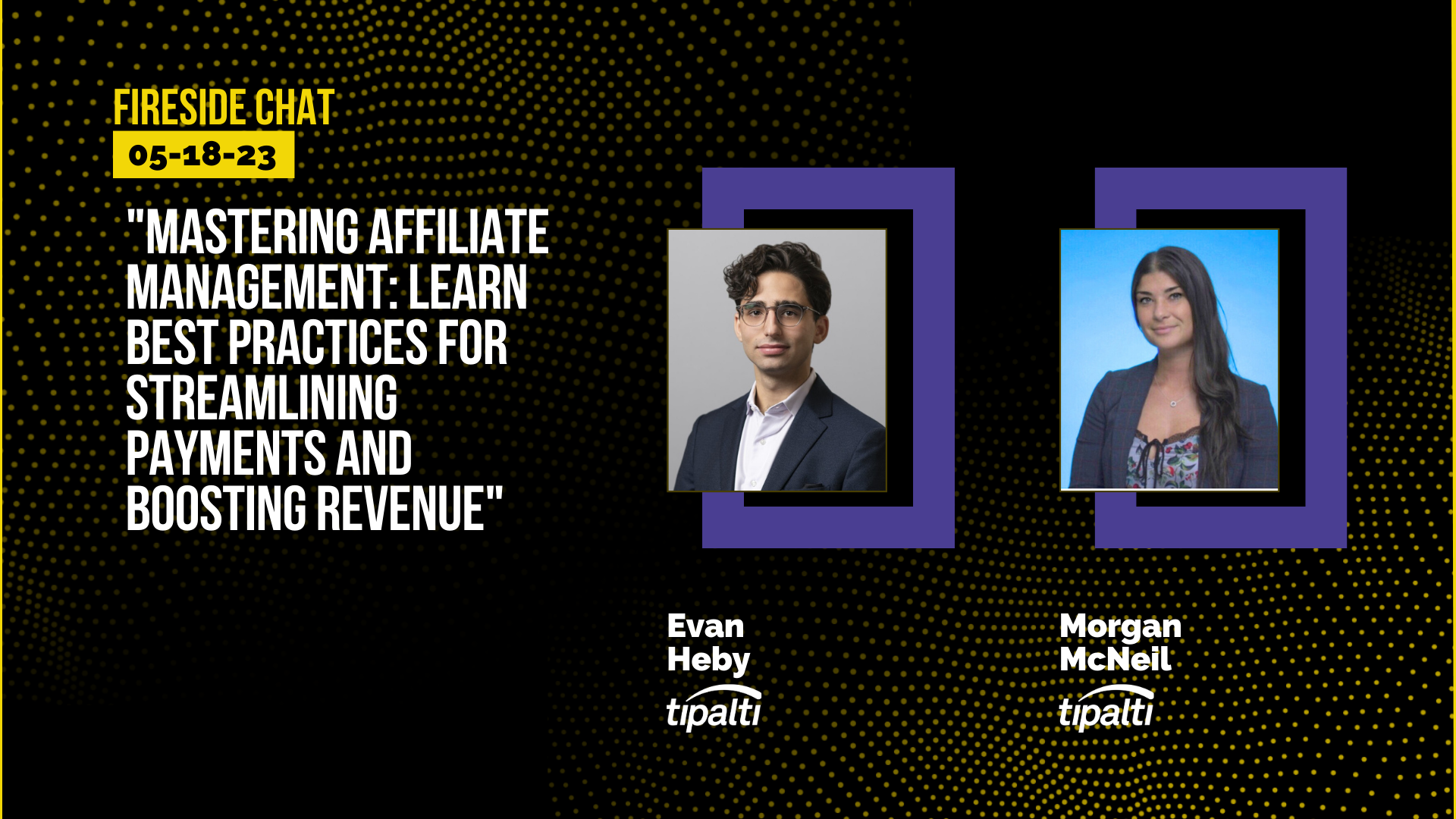 FIRESIDE CHAT
05-18-23

"MASTERING AFFILIATE MANAGEMENT: LEARN BEST PRACTICES FOR STREAMLINING PAYMENTS AND BOOSTING REVENUE"

Evan Heby
tipalti

Morgan McNeil
tipalti